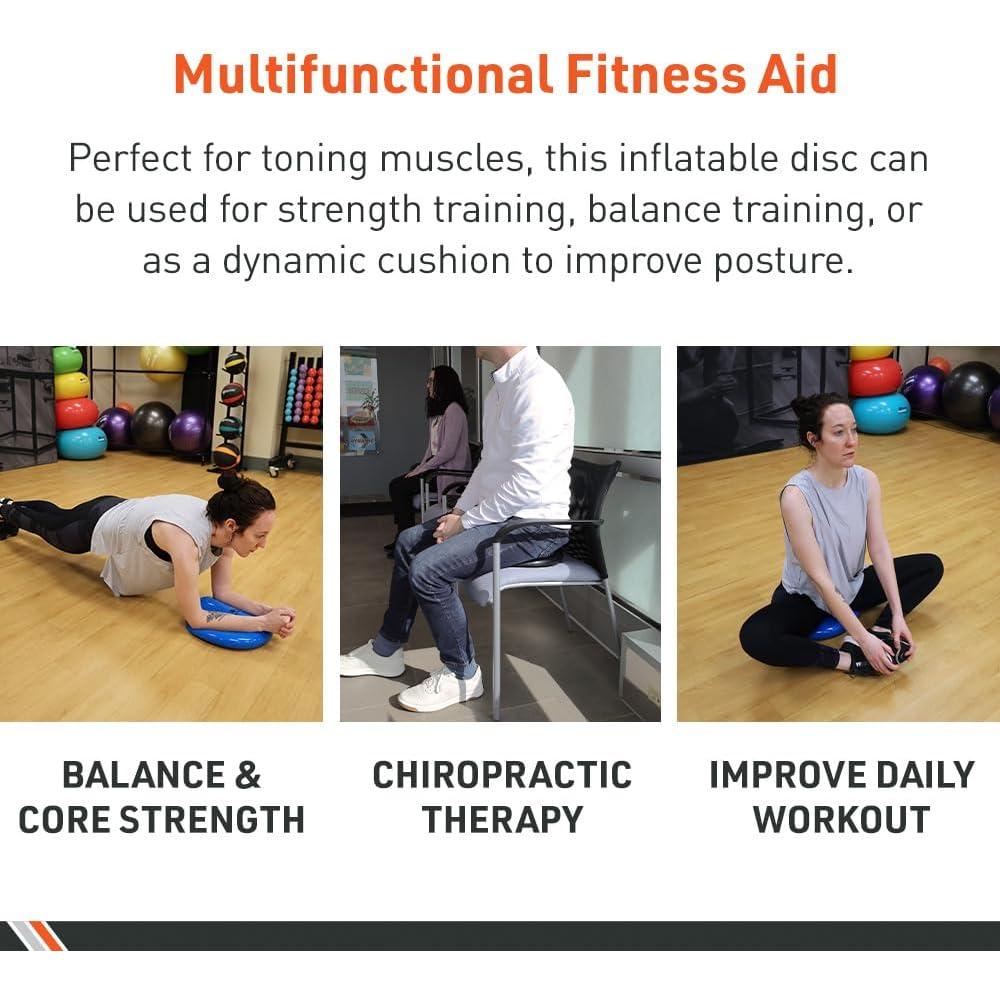 Multifunctional Fitness Aid

Perfect for toning muscles, this inflatable disc can be used for strength training, balance training, or as a dynamic cushion to improve posture.

BALANCE & CORE STRENGTH

CHIROPRACTIC THERAPY

IMPROVE DAILY WORKOUT